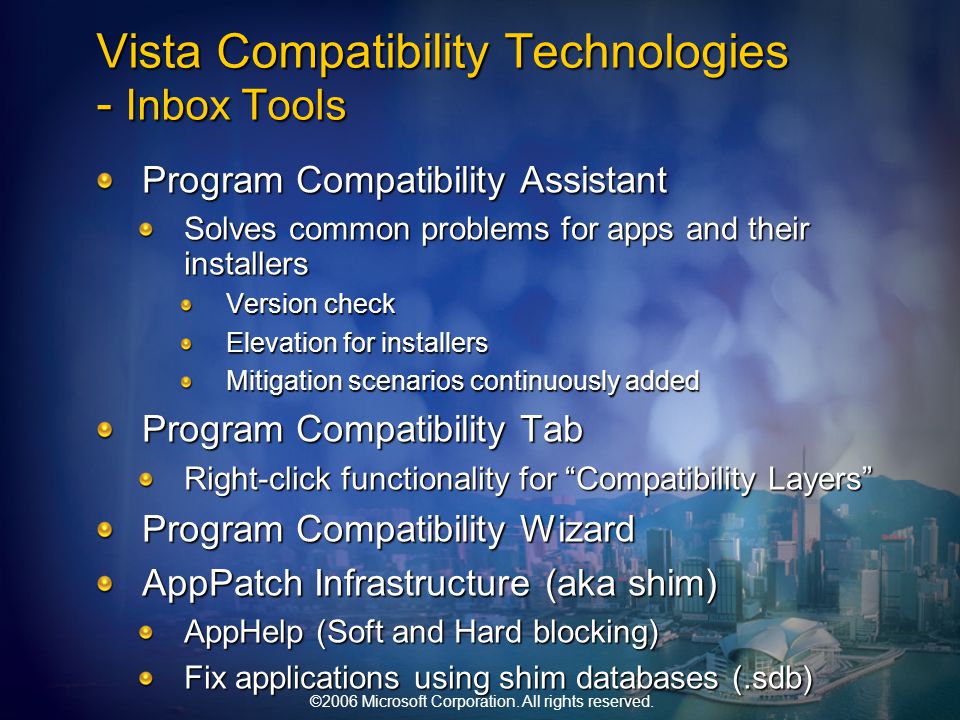 Vista Compatibility Technologies
- Inbox Tools

Program Compatibility Assistant

Solves common problems for apps and their installers

Version check

Elevation for installers

Mitigation scenarios continuously added

Program Compatibility Tab

Right-click functionality for “Compatibility Layers”

Program Compatibility Wizard

AppPatch Infrastructure (aka shim)

AppHelp (Soft and Hard blocking)

Fix applications using shim databases (.sdb)

©2006 Microsoft Corporation. All rights reserved.